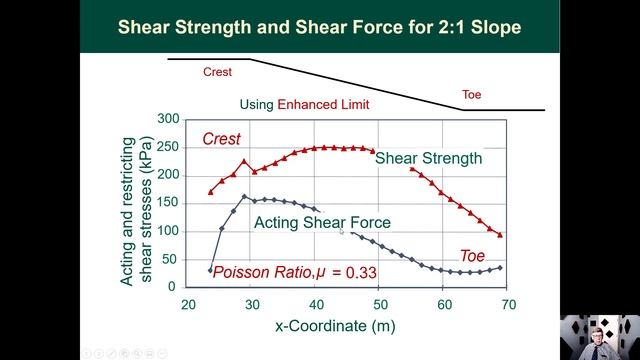 Shear Strength and Shear Force for 2:1 Slope

Crest

Toe

Using Enhanced Limit

Acting and restricting shear stresses (kPa)

300
250
200
150
100
50
0

Crest

Shear Strength

Acting Shear Force

Toe

Poisson Ratio, $\mu$ = 0.33

20 30 40 50 60 70

x-Coordinate (m)